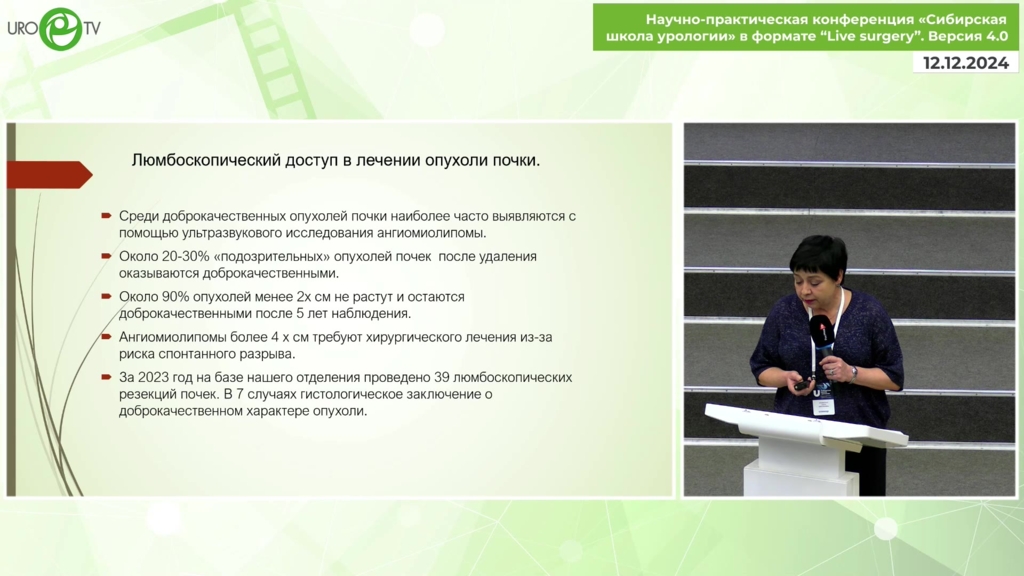 URO TV

Научно-практическая конференция «Сибирская школа урологии» в формате "Live surgery". Версия 4.0

12.12.2024

Люмбоскопический доступ в лечении опухоли почки.

Среди доброкачественных опухолей почки наиболее часто выявляются с помощью ультразвукового исследования ангиомиолипомы.

Около 20-30% «подозрительных» опухолей почек после удаления оказываются доброкачественными.

Около 90% опухолей менее 2х см не растут и остаются доброкачественными после 5 лет наблюдения.

Ангиомиолипомы более 4 х см требуют хирургического лечения из-за риска спонтанного разрыва.

За 2023 год на базе нашего отделения проведено 39 люмбоскопических резекций почек. В 7 случаях гистологическое заключение о доброкачественном характере опухоли.